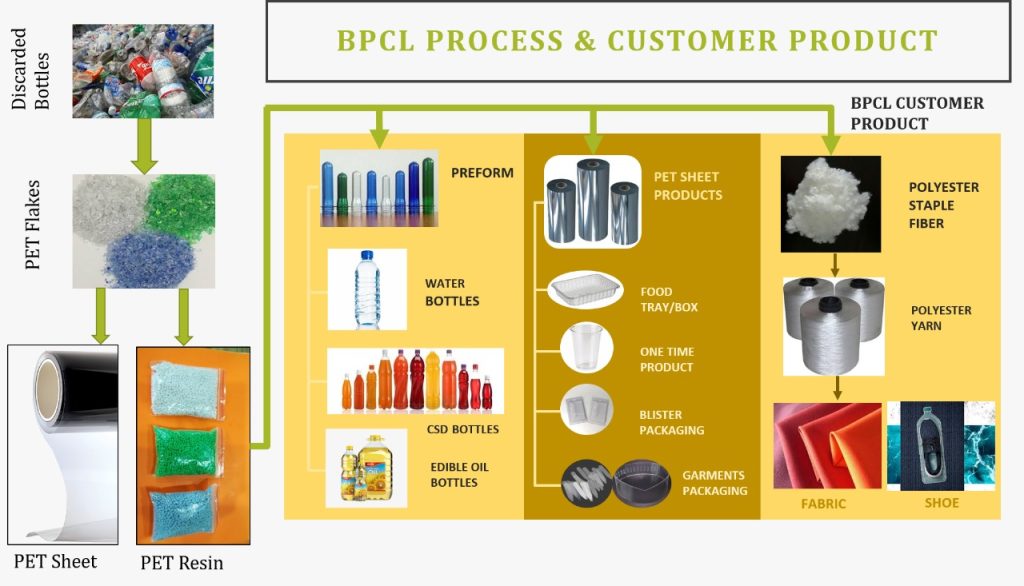 BPCL PROCESS & CUSTOMER PRODUCT

Discarded Bottles

PET Flakes

PET Sheet

PET Resin

BPCL CUSTOMER PRODUCT

PREFORM

WATER BOTTLES

CSD BOTTLES

EDIBLE OIL BOTTLES

PET SHEET PRODUCTS

FOOD TRAY/BOX

ONE TIME PRODUCT

BLISTER PACKAGING

GARMENTS PACKAGING

POLYESTER STAPLE FIBER

POLYESTER YARN

FABRIC

SHOE